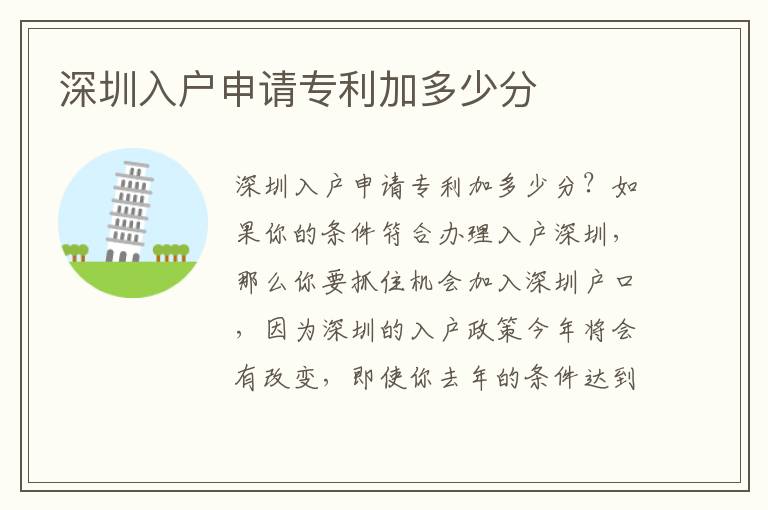 深圳入户申请专利加多少分

深圳入户申请专利加多少分？如果你的条件符合办理入户深圳，那么你要抓住机会加入深圳户口，因为深圳的入户政策今年将会有改变，即使你去年的条件达到